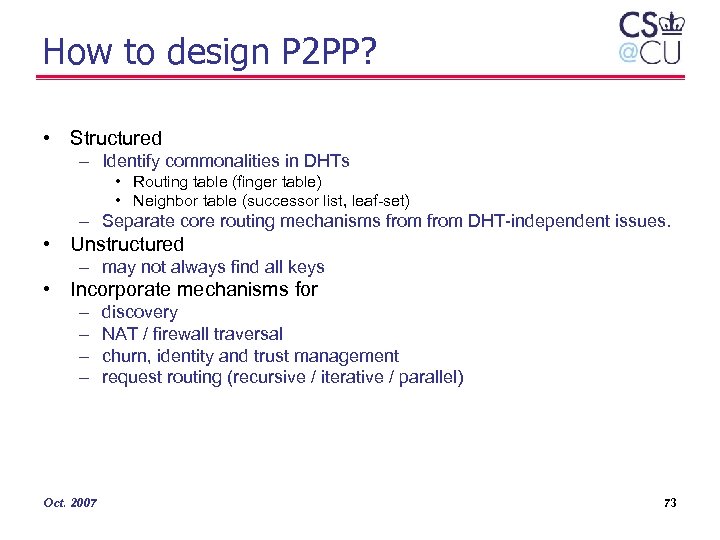 How to design P2PP?

CS
@CU

• Structured
 – Identify commonalities in DHTs
  • Routing table (finger table)
  • Neighbor table (successor list, leaf-set)
 – Separate core routing mechanisms from from DHT-independent issues.
• Unstructured
 – may not always find all keys
• Incorporate mechanisms for
 – discovery
 – NAT / firewall traversal
 – churn, identity and trust management
 – request routing (recursive / iterative / parallel)

Oct. 2007

73